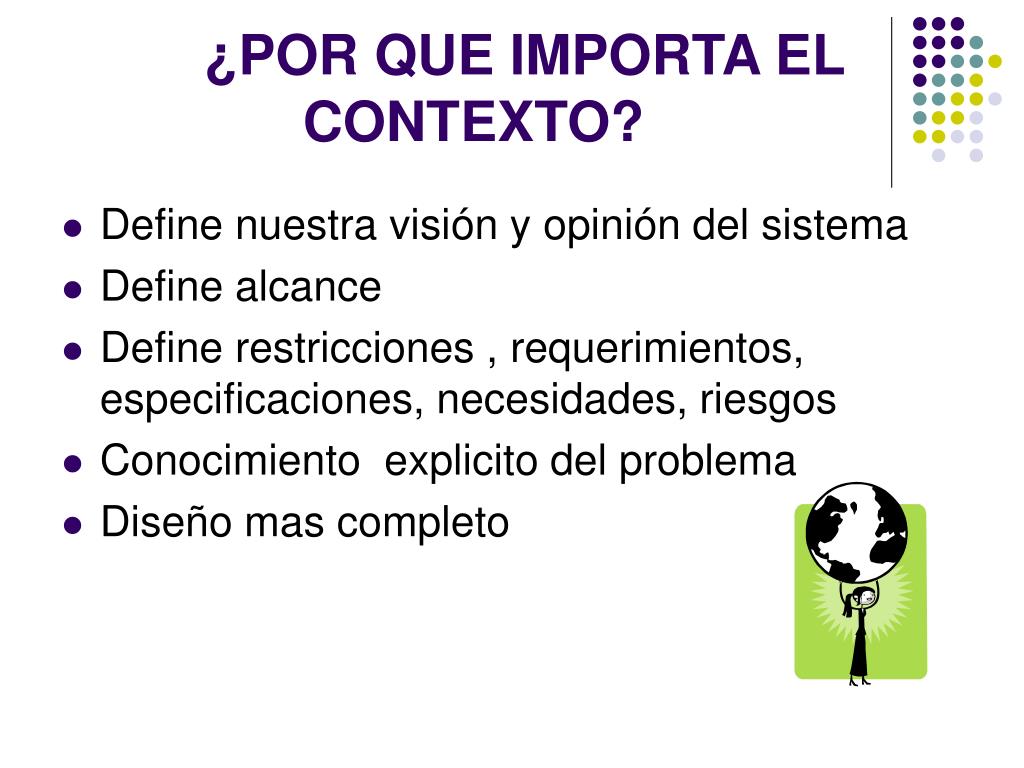 ¿POR QUE IMPORTA EL CONTEXTO?

- Define nuestra visión y opinión del sistema
- Define alcance
- Define restricciones , requerimientos, especificaciones, necesidades, riesgos
- Conocimiento explicito del problema
- Diseño mas completo